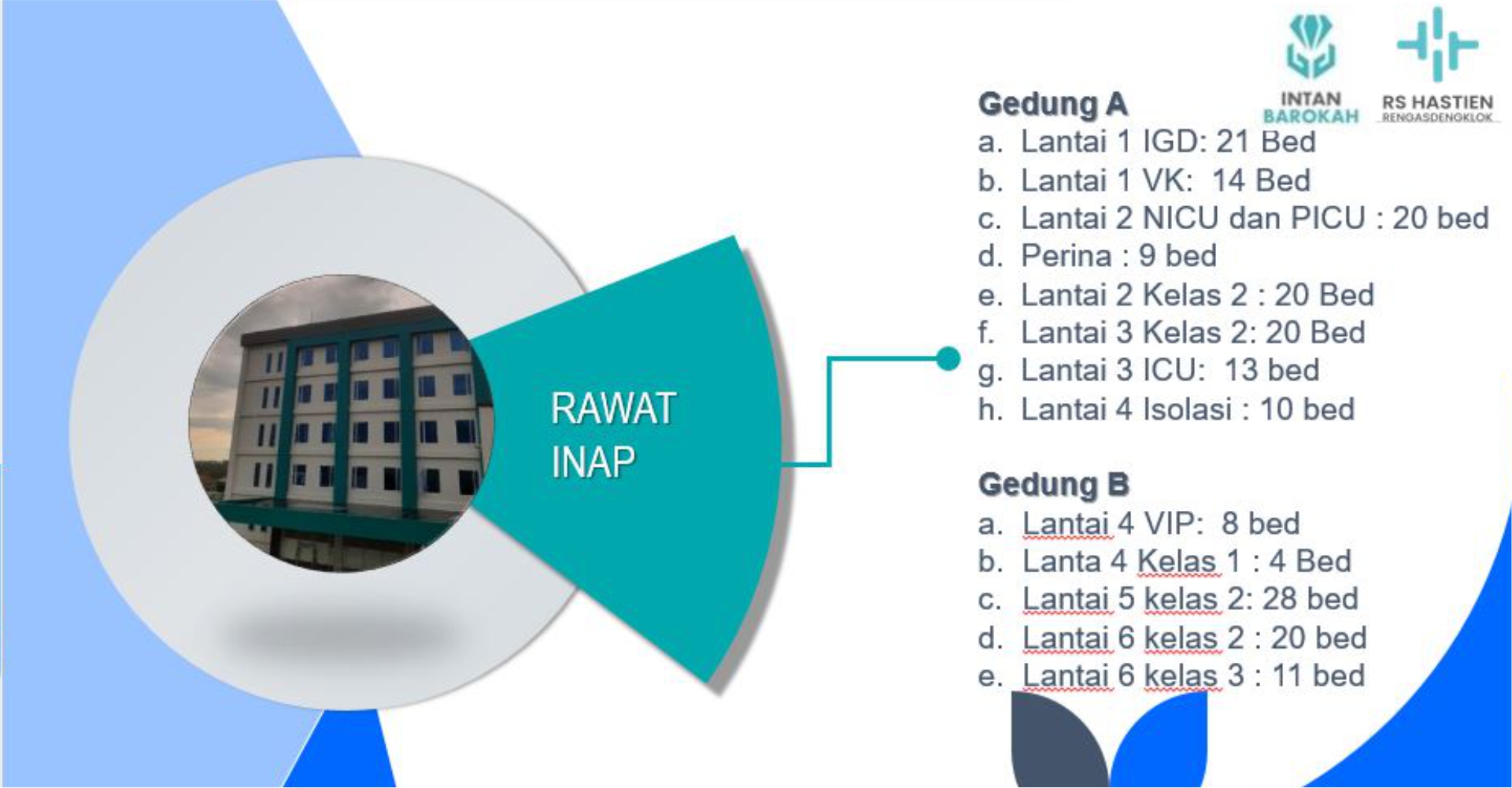 INTAN BAROKAH

RS HASTIEN
RENGASDENGKLOK

RAWAT INAP

Gedung A
a. Lantai 1 IGD: 21 Bed
b. Lantai 1 VK: 14 Bed
c. Lantai 2 NICU dan PICU : 20 bed
d. Perina : 9 bed
e. Lantai 2 Kelas 2 : 20 Bed
f. Lantai 3 Kelas 2: 20 Bed
g. Lantai 3 ICU: 13 bed
h. Lantai 4 Isolasi : 10 bed

Gedung B
a. Lantai 4 VIP: 8 bed
b. Lanta 4 Kelas 1 : 4 Bed
c. Lantai 5 kelas 2: 28 bed
d. Lantai 6 kelas 2 : 20 bed
e. Lantai 6 kelas 3 : 11 bed